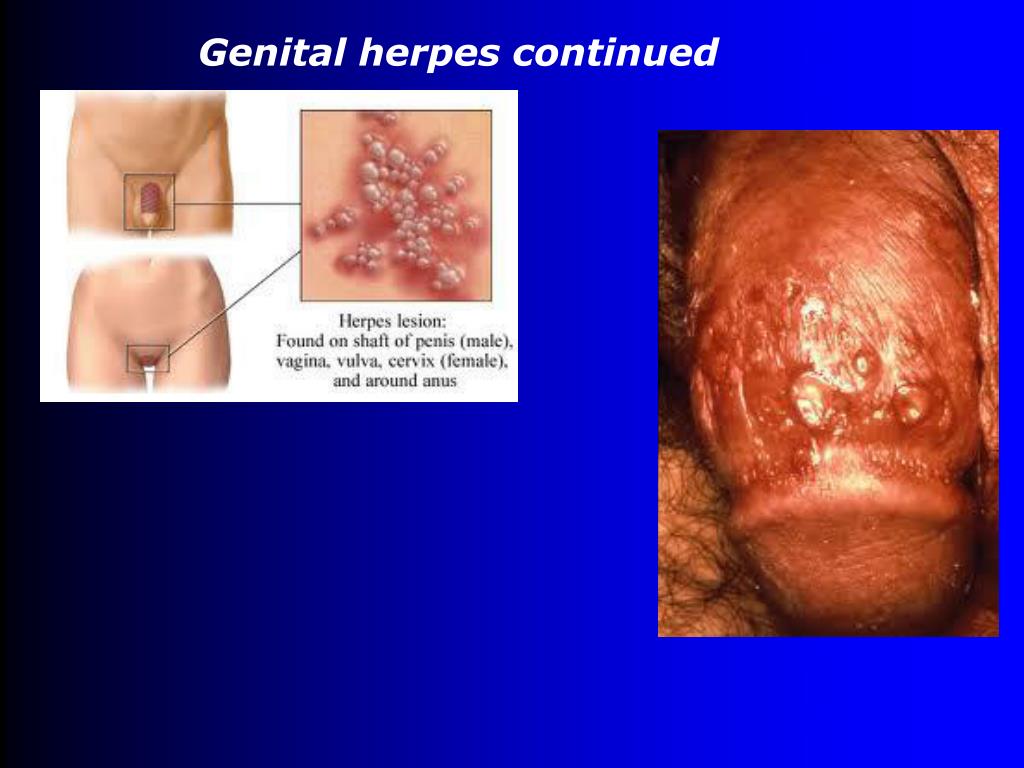 Genital herpes continued

Herpes lesion:
Found on shaft of penis (male), vagina, vulva, cervix (female), and around anus